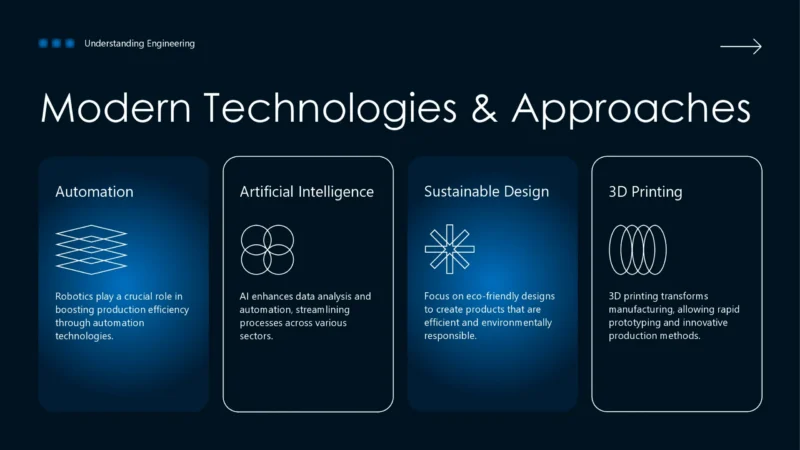 Understanding Engineering

Modern Technologies & Approaches

Automation

Robotics play a crucial role in boosting production efficiency through automation technologies.

Artificial Intelligence

AI enhances data analysis and automation, streamlining processes across various sectors.

Sustainable Design

Focus on eco-friendly designs to create products that are efficient and environmentally responsible.

3D Printing

3D printing transforms manufacturing, allowing rapid prototyping and innovative production methods.